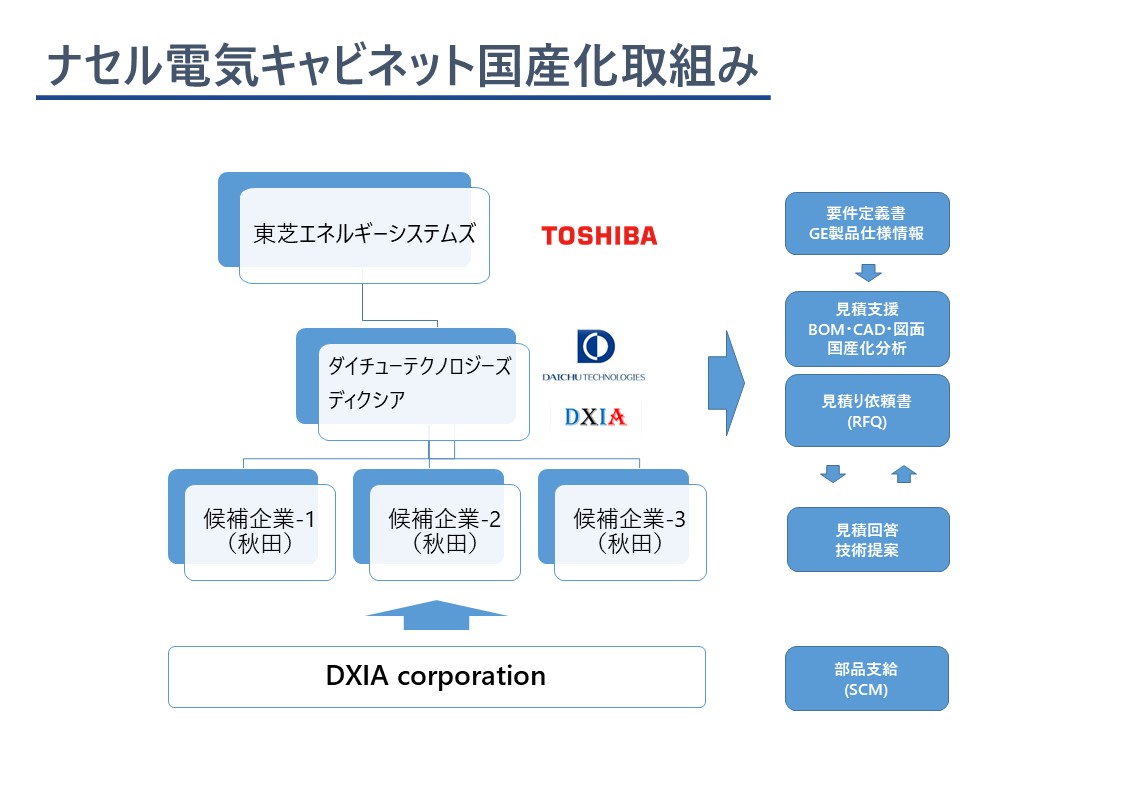 ナセル電気キャビネット国産化取組み

東芝エネルギーシステムズ

TOSHIBA

ダイチューテクノロジーズ
ディクシア

DAICHU TECHNOLOGIES

DXIA

候補企業-1
（秋田）

候補企業-2
（秋田）

候補企業-3
（秋田）

DXIA corporation

要件定義書
GE製品仕様情報

見積支援
BOM・CAD・図面
国産化分析

見積り依頼書
(RFQ)

見積回答
技術提案

部品支給
(SCM)